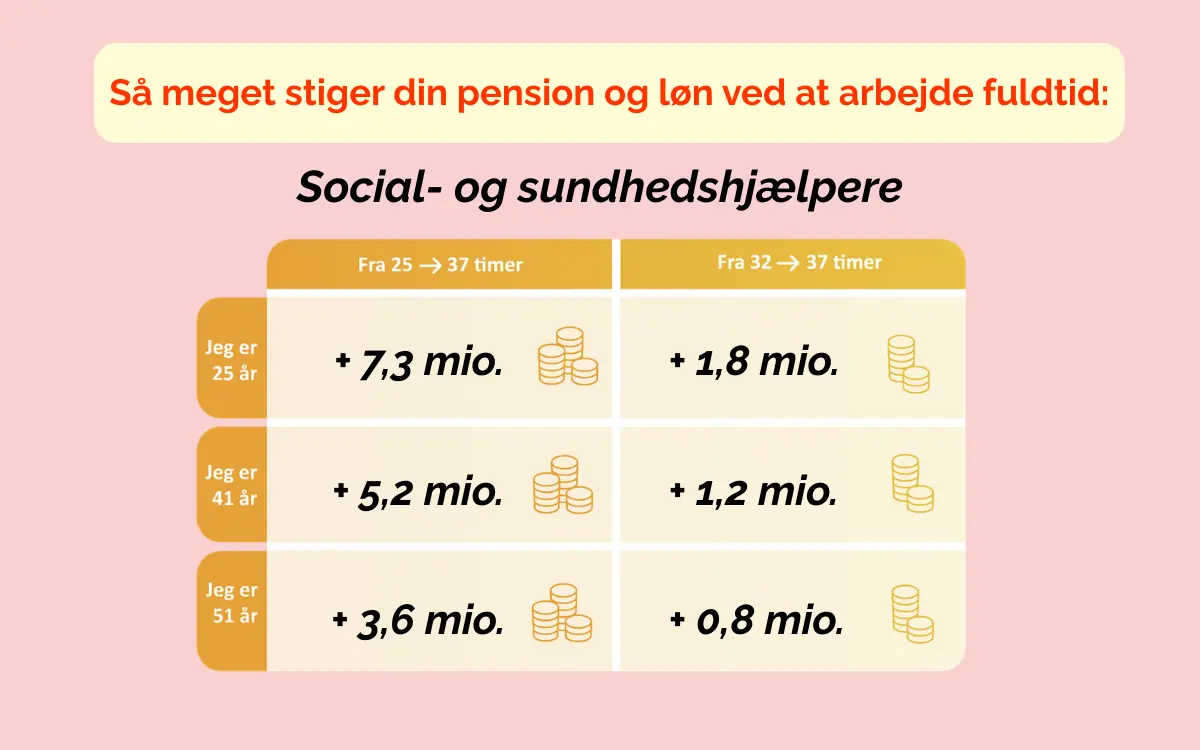 Så meget stiger din pension og løn ved at arbejde fuldtid:

Social- og sundhedshjælpere

| | Fra 25 → 37 timer | Fra 32 → 37 timer |
|---|---|---|
| Jeg er 25 år | + 7,3 mio. | + 1,8 mio. |
| Jeg er 41 år | + 5,2 mio. | + 1,2 mio. |
| Jeg er 51 år | + 3,6 mio. | + 0,8 mio. |